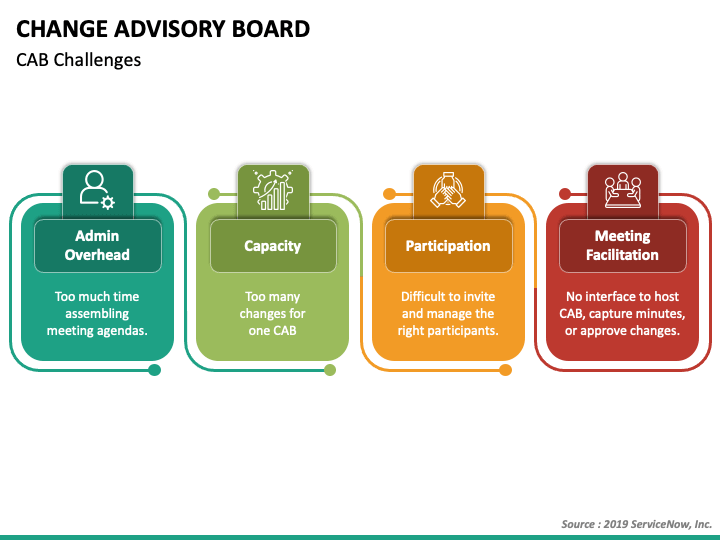 CHANGE ADVISORY BOARD

CAB Challenges

Admin Overhead

Too much time assembling meeting agendas.

Capacity

Too many changes for one CAB

Participation

Difficult to invite and manage the right participants.

Meeting Facilitation

No interface to host CAB, capture minutes, or approve changes.

Source : 2019 ServiceNow, Inc.